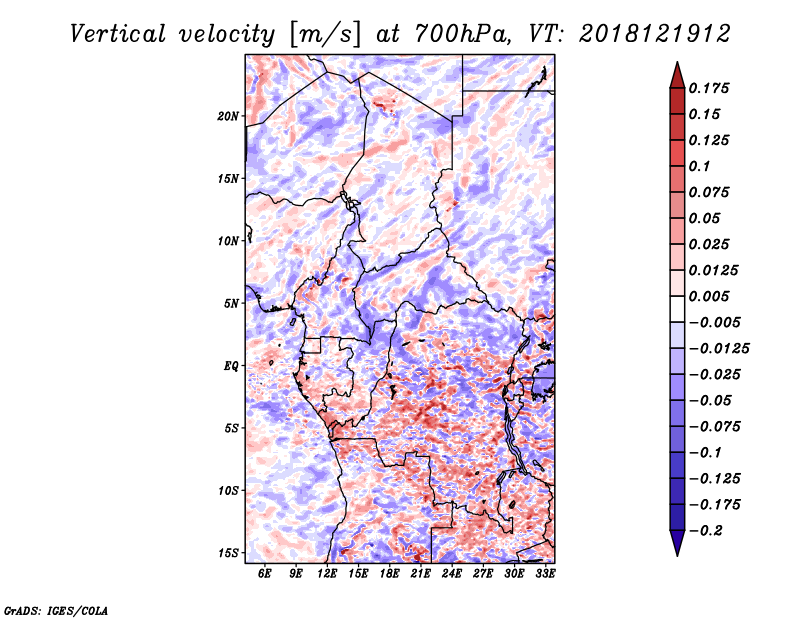 Vertical velocity [m/s] at 700hPa, VT: 2018121912

20N
15N
10N
5N
EQ
5S
10S
15S

6E 9E 12E 15E 18E 21E 24E 27E 30E 33E

0.175
0.15
0.125
0.1
0.075
0.05
0.025
0.0125
0.005
-0.005
-0.0125
-0.025
-0.05
-0.075
-0.1
-0.125
-0.175
-0.2

GrADS: IGES/COLA